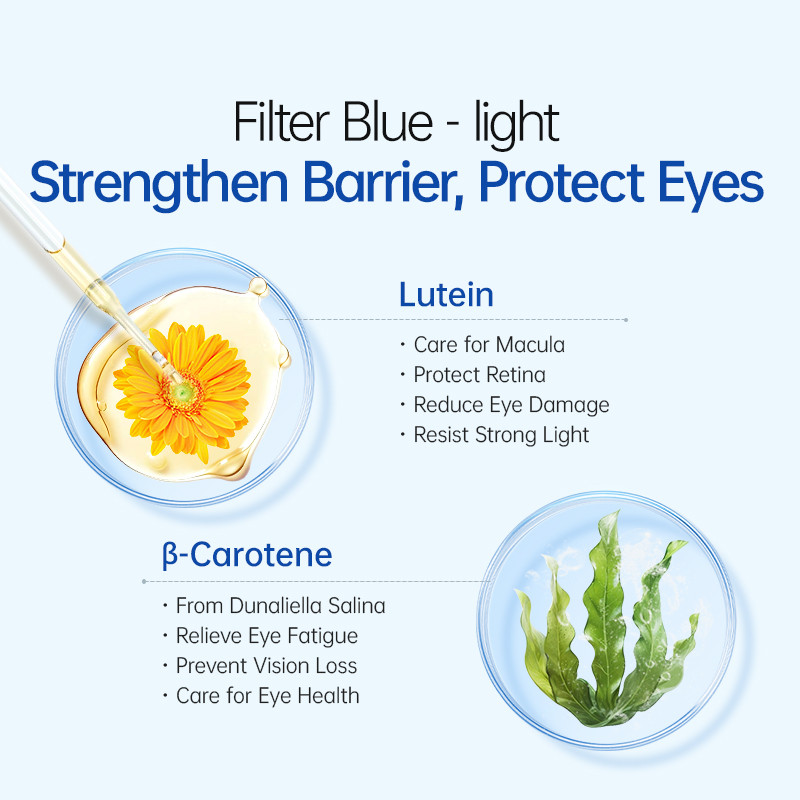 Filter Blue - light
Strengthen Barrier, Protect Eyes

Lutein
· Care for Macula
· Protect Retina
· Reduce Eye Damage
· Resist Strong Light

β-Carotene
· From Dunaliella Salina
· Relieve Eye Fatigue
· Prevent Vision Loss
· Care for Eye Health